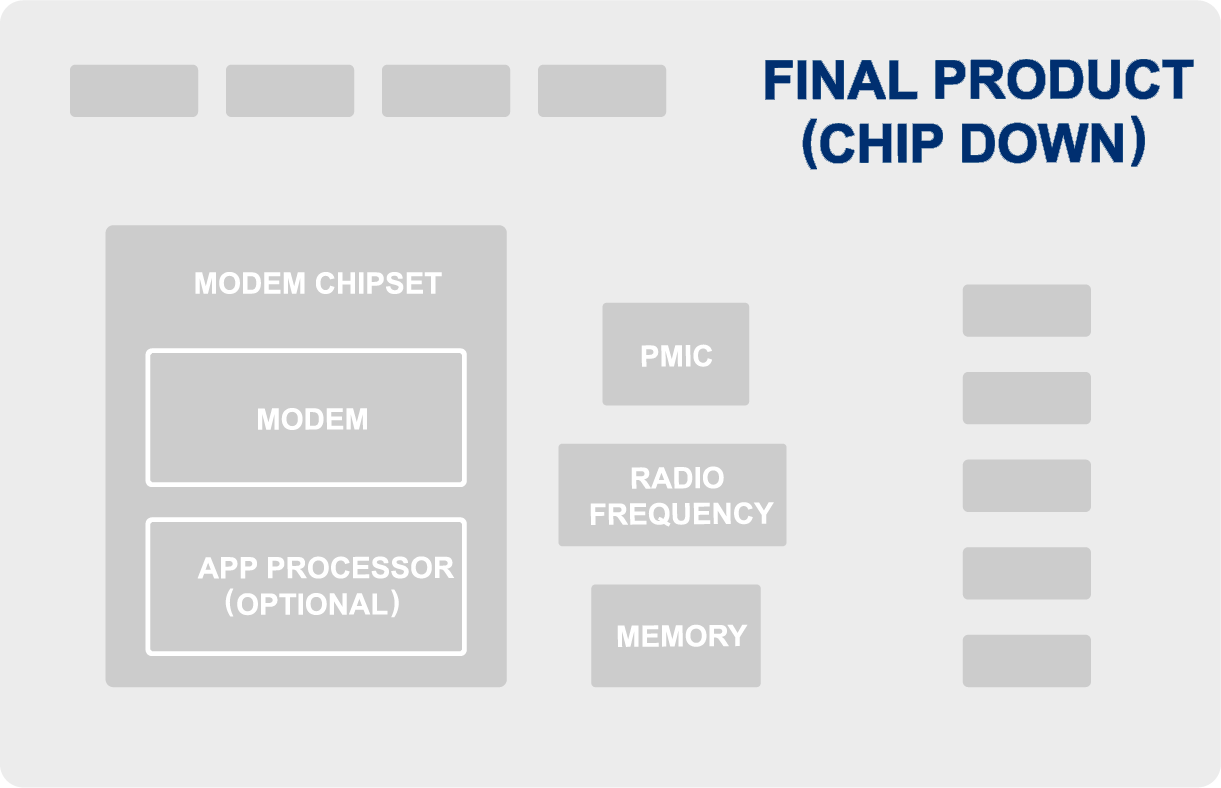 FINAL PRODUCT (CHIP DOWN)

MODEM CHIPSET

MODEM

APP PROCESSOR (OPTIONAL)

PMIC

RADIO FREQUENCY

MEMORY